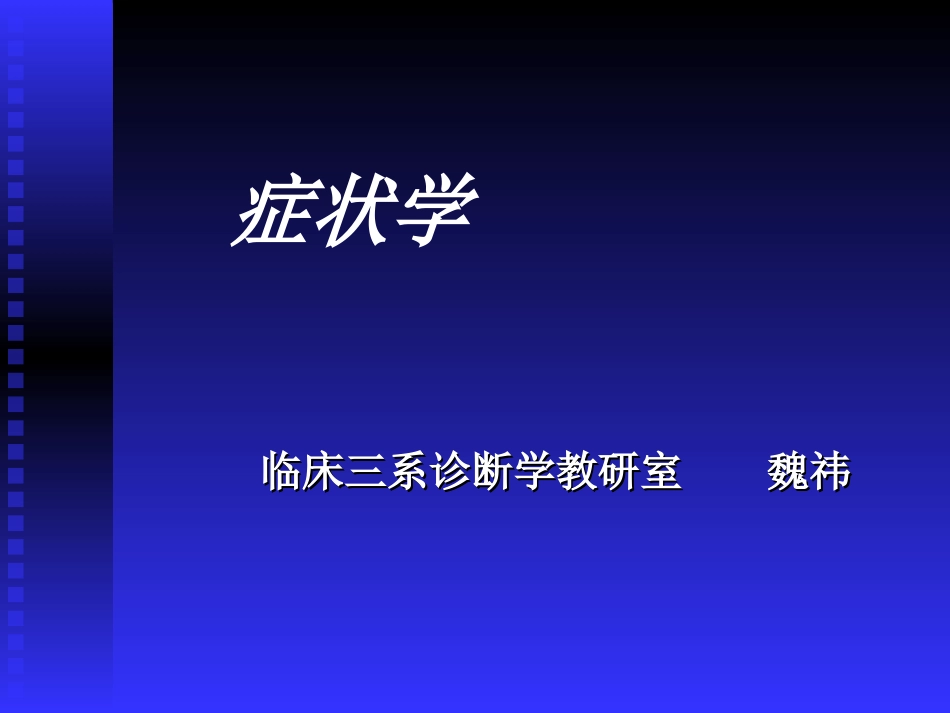 症状学

临床三系诊断学教研室　　魏祎